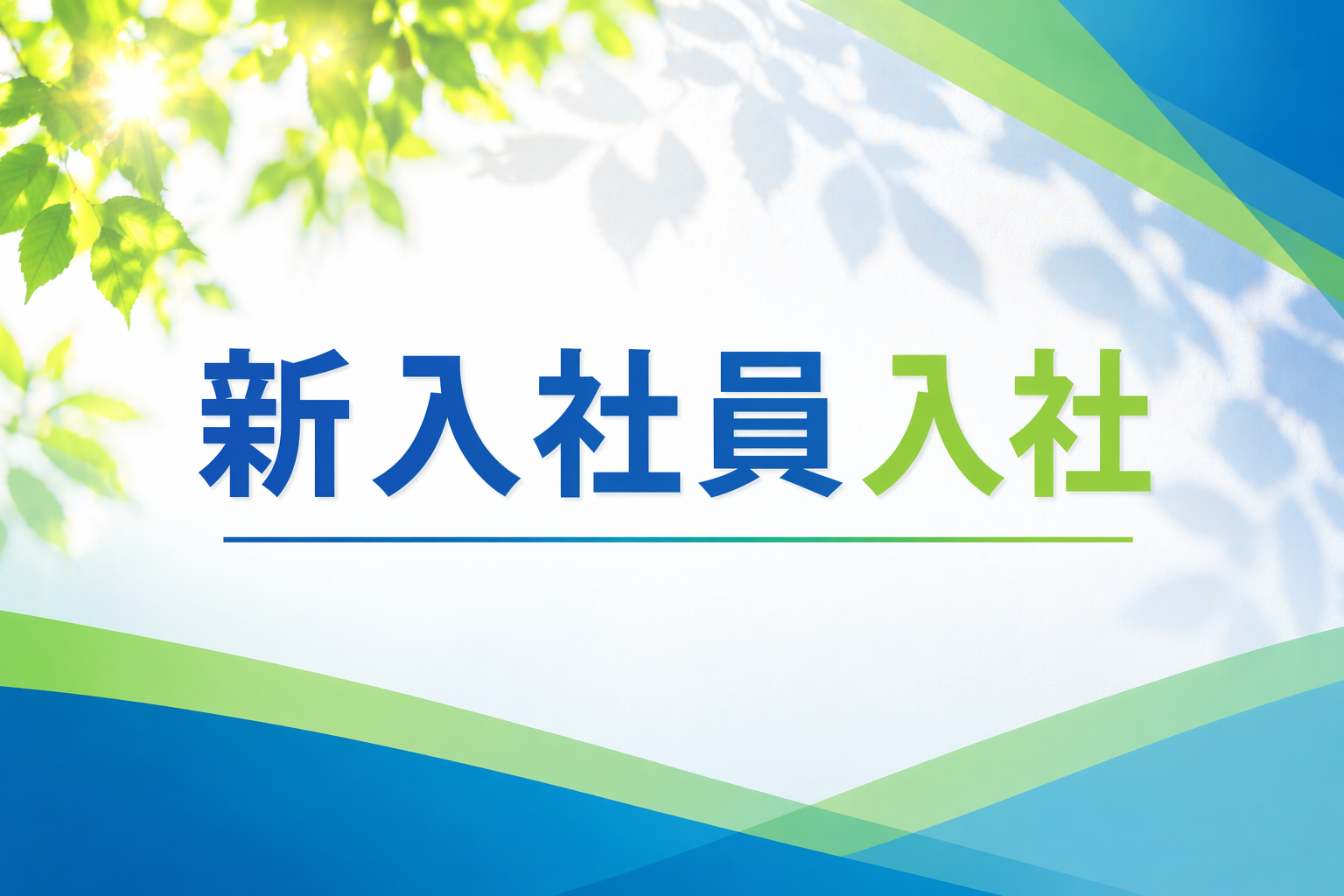 新入社員入社